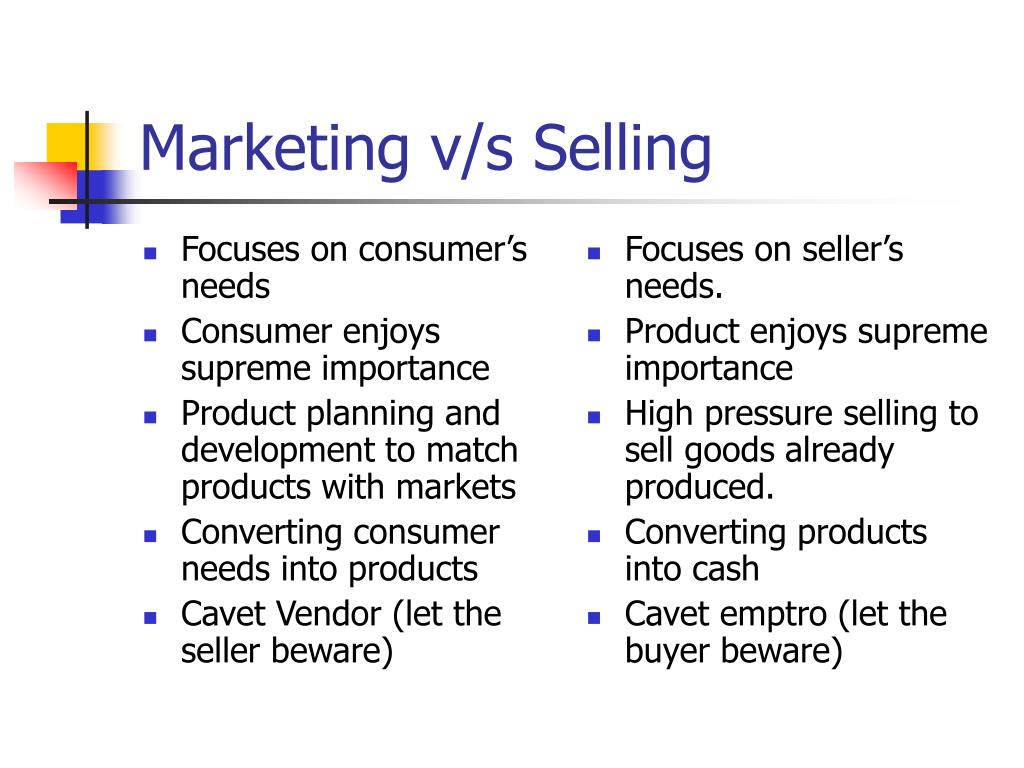 Marketing v/s Selling

- Focuses on consumer’s needs
- Consumer enjoys supreme importance
- Product planning and development to match products with markets
- Converting consumer needs into products
- Cavet Vendor (let the seller beware)

- Focuses on seller’s needs.
- Product enjoys supreme importance
- High pressure selling to sell goods already produced.
- Converting products into cash
- Cavet emptro (let the buyer beware)